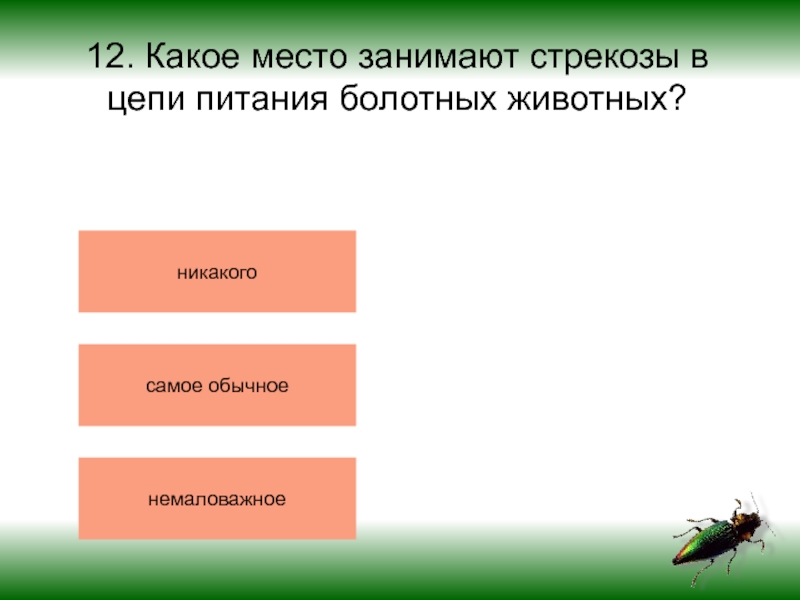 12. Какое место занимают стрекозы в цепи питания болотных животных?

никакого

самое обычное

немаловажное